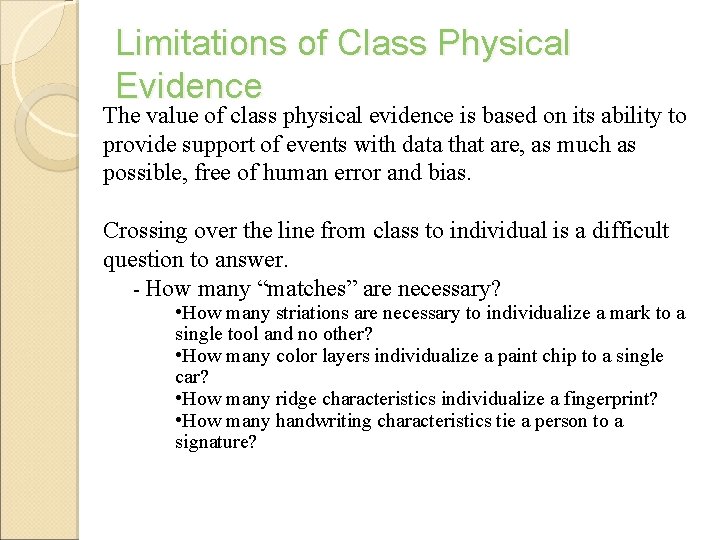 Limitations of Class Physical Evidence

The value of class physical evidence is based on its ability to provide support of events with data that are, as much as possible, free of human error and bias.

Crossing over the line from class to individual is a difficult question to answer.

- How many “matches” are necessary?

•How many striations are necessary to individualize a mark to a single tool and no other?
•How many color layers individualize a paint chip to a single car?
•How many ridge characteristics individualize a fingerprint?
•How many handwriting characteristics tie a person to a signature?